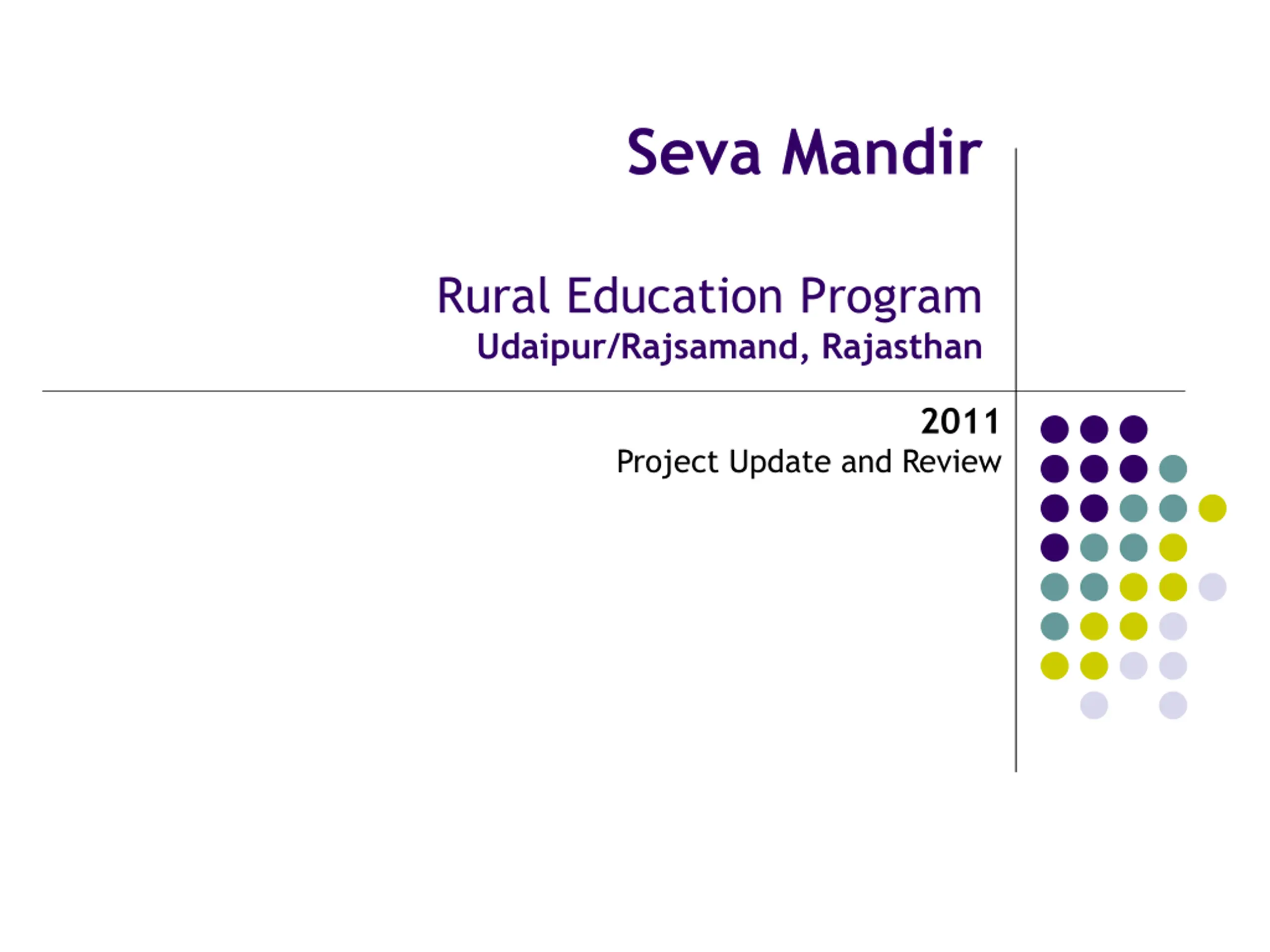 Seva Mandir

Rural Education Program
Udaipur/Rajsamand, Rajasthan

2011
Project Update and Review